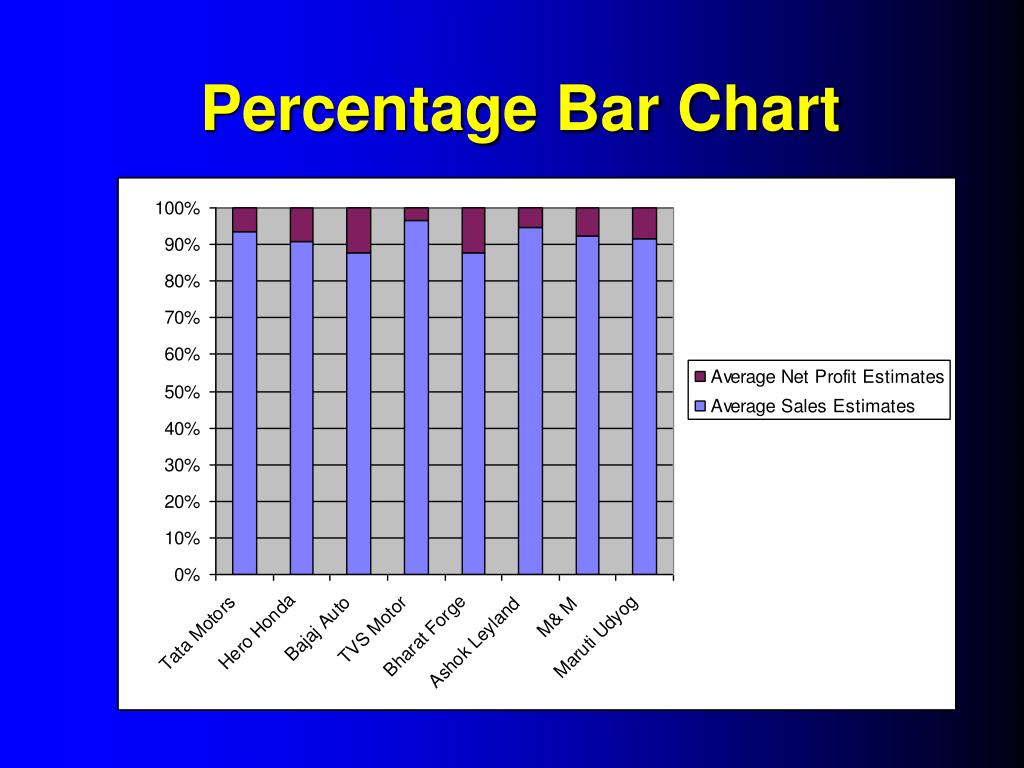 Percentage Bar Chart

100%
90%
80%
70%
60%
50%
40%
30%
20%
10%
0%

Tata Motors
Hero Honda
Bajaj Auto
TVS Motor
Bharat Forge
Ashok Leyland
M& M
Maruti Udyog

Average Net Profit Estimates
Average Sales Estimates